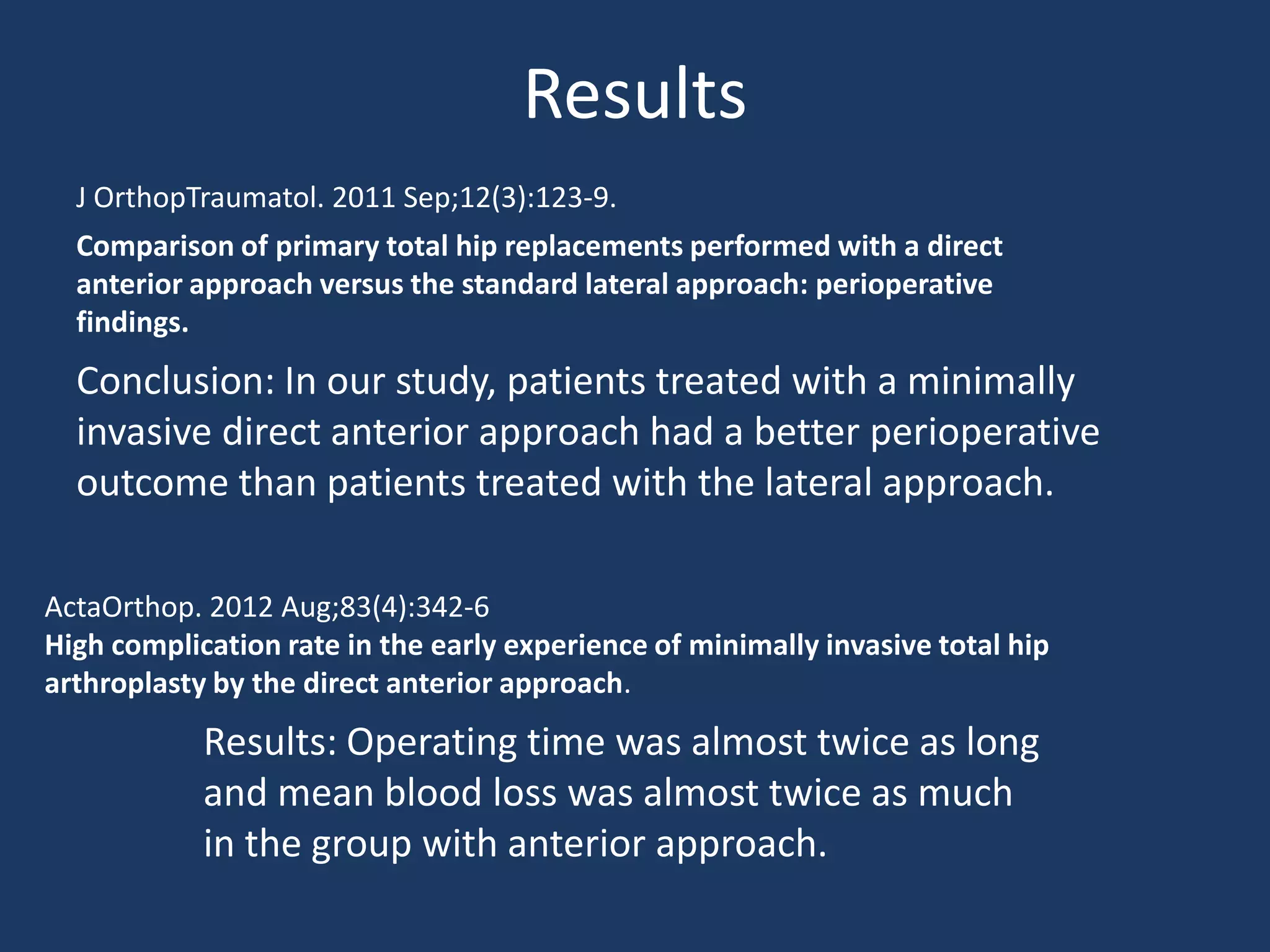 Results

J OrthopTraumatol. 2011 Sep;12(3):123-9.

Comparison of primary total hip replacements performed with a direct anterior approach versus the standard lateral approach: perioperative findings.

Conclusion: In our study, patients treated with a minimally invasive direct anterior approach had a better perioperative outcome than patients treated with the lateral approach.

ActaOrthop. 2012 Aug;83(4):342-6

High complication rate in the early experience of minimally invasive total hip arthroplasty by the direct anterior approach.

Results: Operating time was almost twice as long and mean blood loss was almost twice as much in the group with anterior approach.